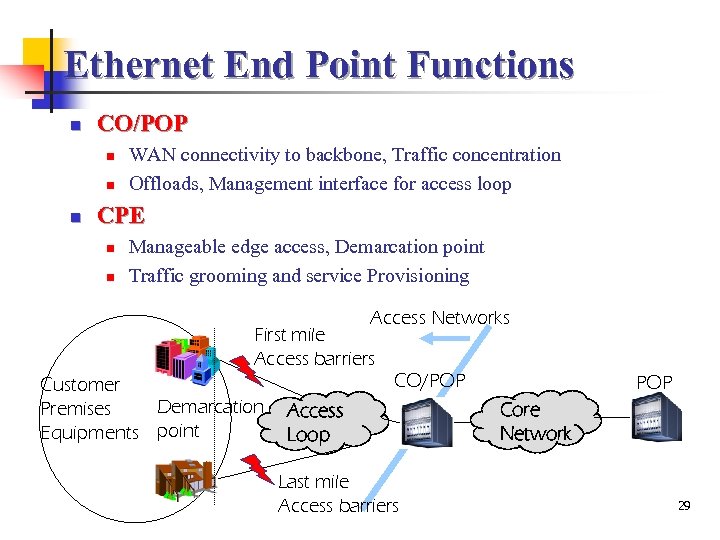 Ethernet End Point Functions

CO/POP
WAN connectivity to backbone, Traffic concentration
Offloads, Management interface for access loop

CPE
Manageable edge access, Demarcation point
Traffic grooming and service Provisioning

Access Networks
First mile Access barriers
Customer Premises Equipments
Demarcation point
Access Loop
CO/POP
Core Network
POP
Last mile Access barriers

29